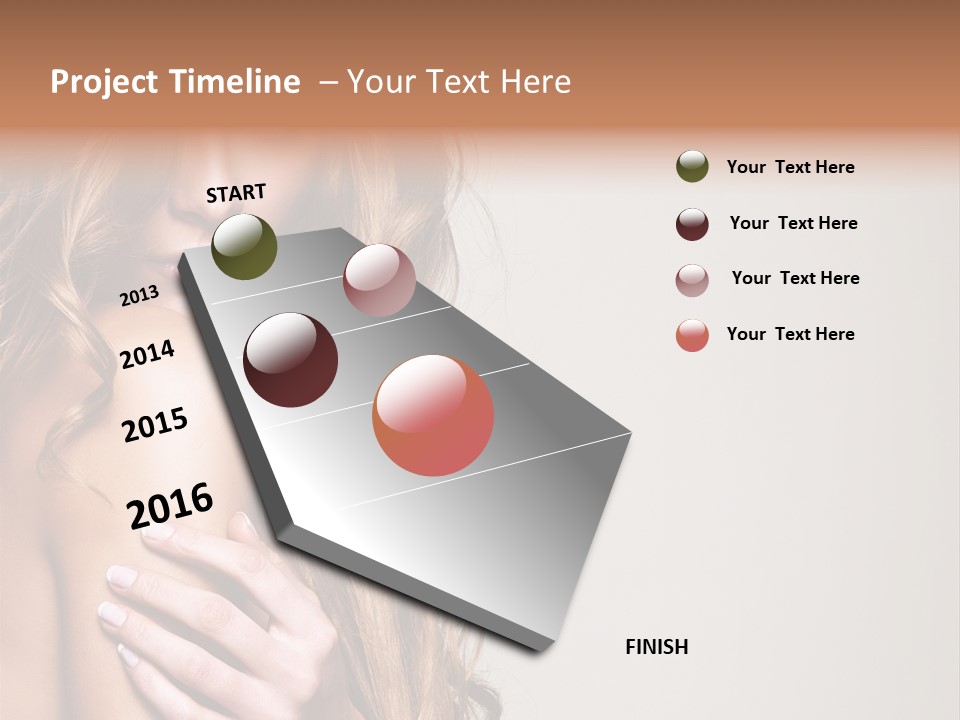 Project Timeline – Your Text Here

START

2013

2014

2015

2016

FINISH

Your Text Here

Your Text Here

Your Text Here

Your Text Here